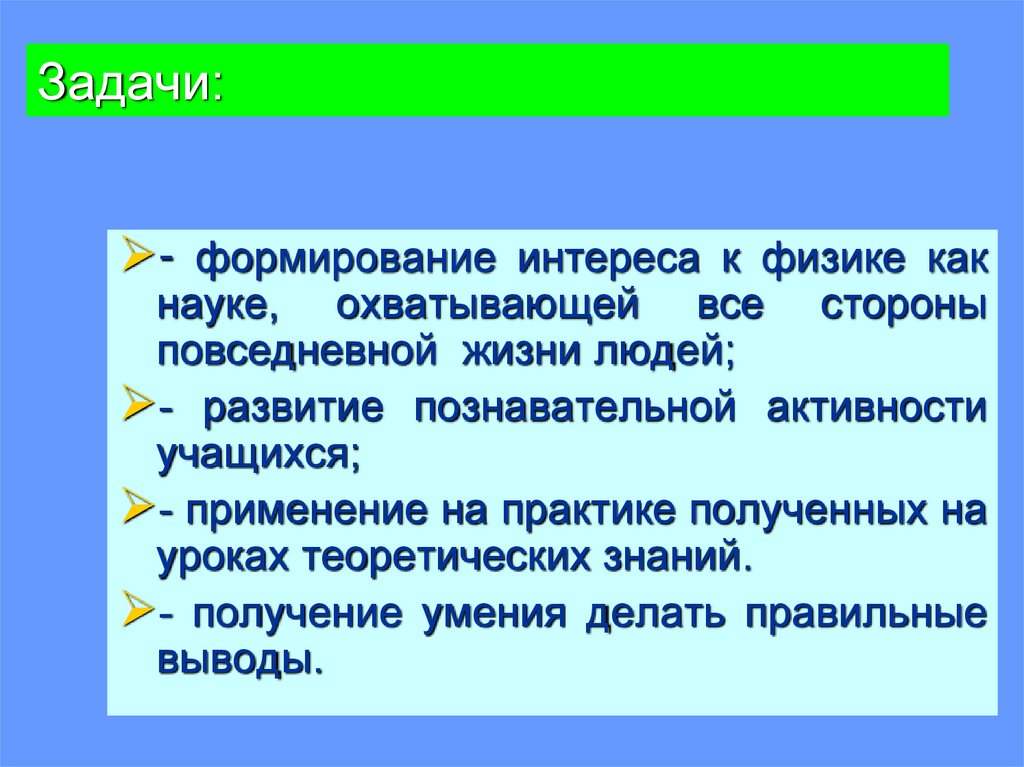 Задачи:

- формирование интереса к физике как науке, охватывающей все стороны повседневной жизни людей;

- развитие познавательной активности учащихся;

- применение на практике полученных на уроках теоретических знаний.

- получение умения делать правильные выводы.